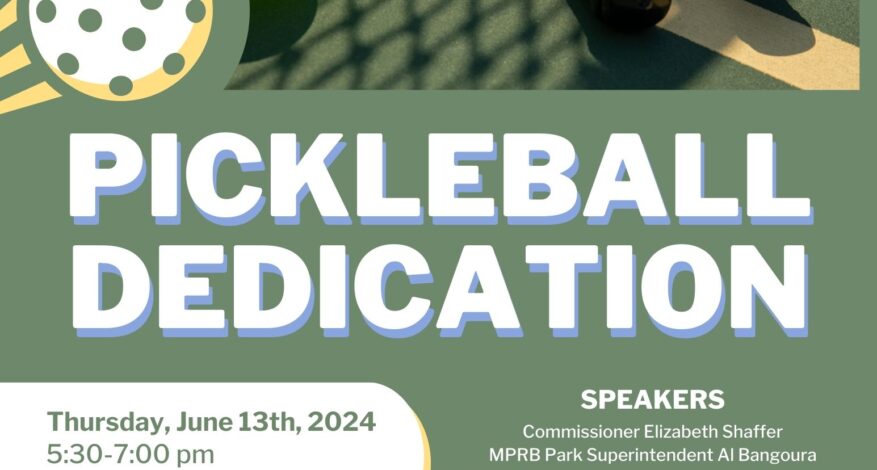 PICKLEBALL DEDICATION

Thursday, June 13th, 2024
5:30-7:00 pm

SPEAKERS
Commissioner Elizabeth Shaffer
MPRB Park Superintendent Al Bangoura